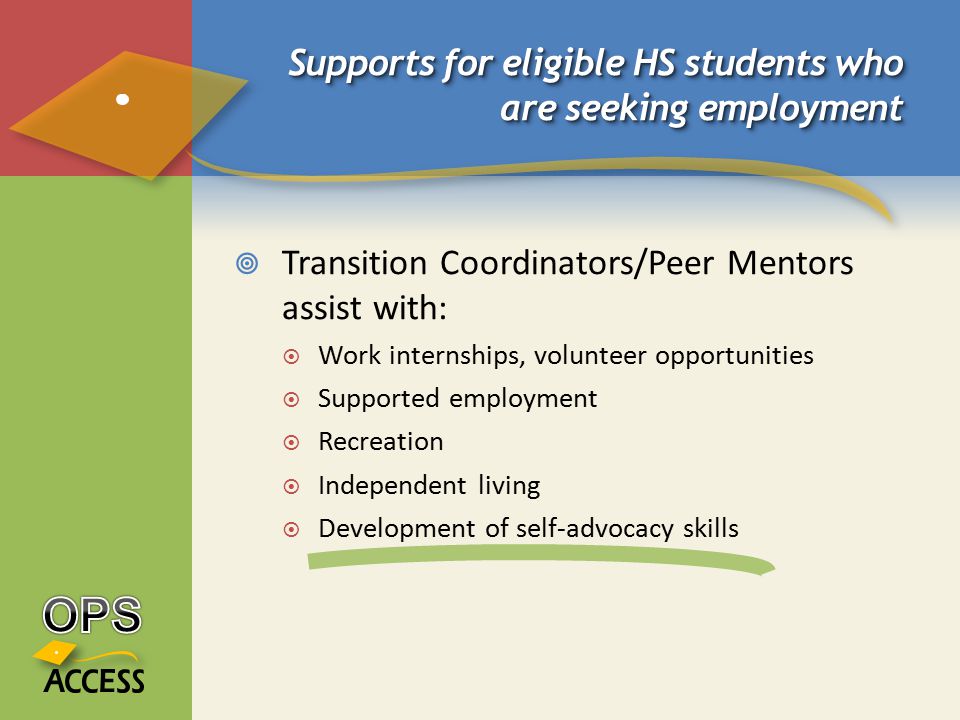 Supports for eligible HS students who are seeking employment

Transition Coordinators/Peer Mentors assist with:

Work internships, volunteer opportunities

Supported employment

Recreation

Independent living

Development of self-advocacy skills

OPS
ACCESS